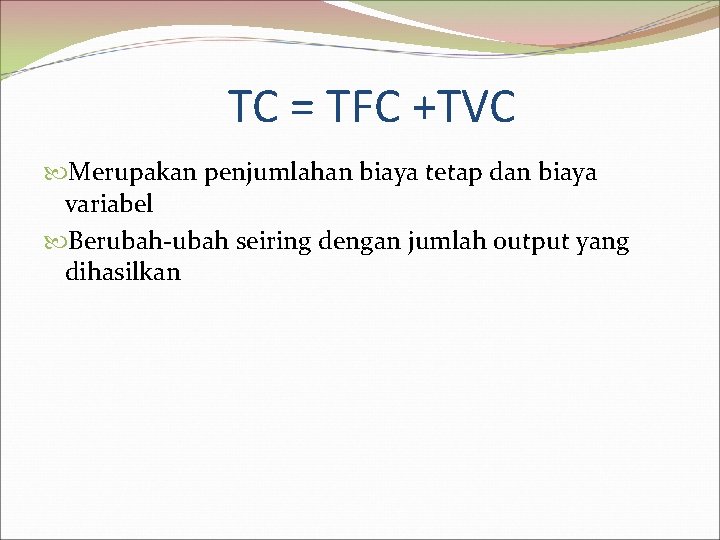 TC = TFC +TVC

Merupakan penjumlahan biaya tetap dan biaya variabel

Berubah-ubah seiring dengan jumlah output yang dihasilkan